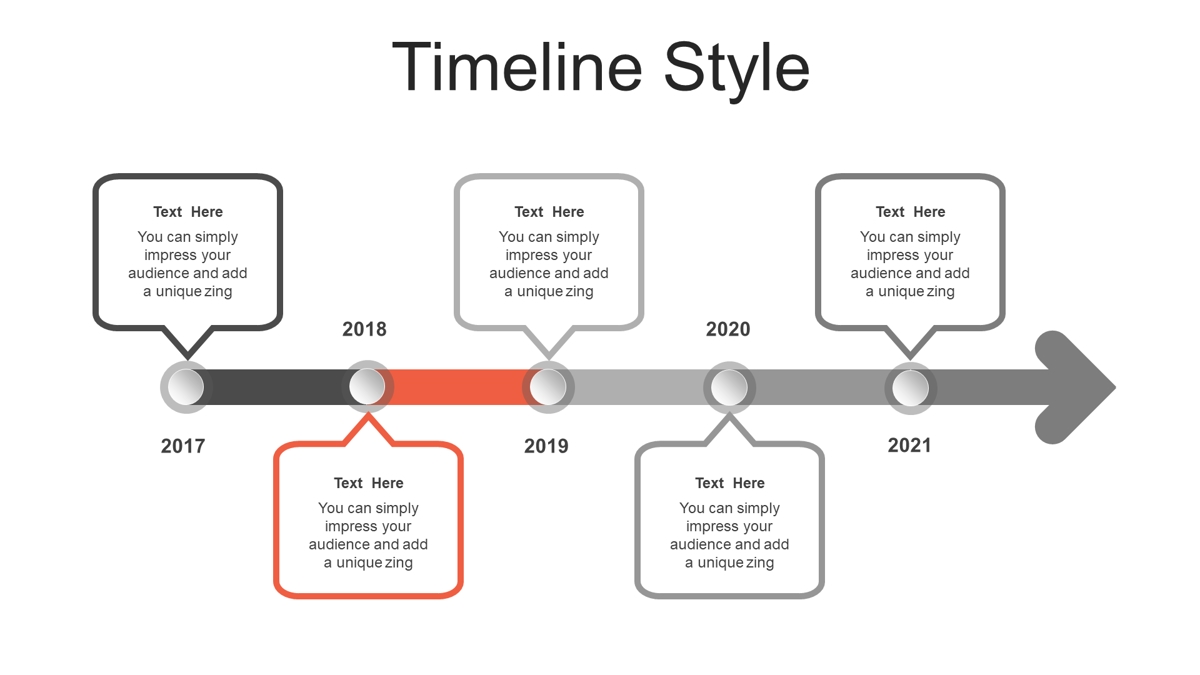 Timeline Style

Text Here
You can simply impress your audience and add a unique zing

2017

2018

Text Here
You can simply impress your audience and add a unique zing

Text Here
You can simply impress your audience and add a unique zing

2019

2020

Text Here
You can simply impress your audience and add a unique zing

Text Here
You can simply impress your audience and add a unique zing

2021